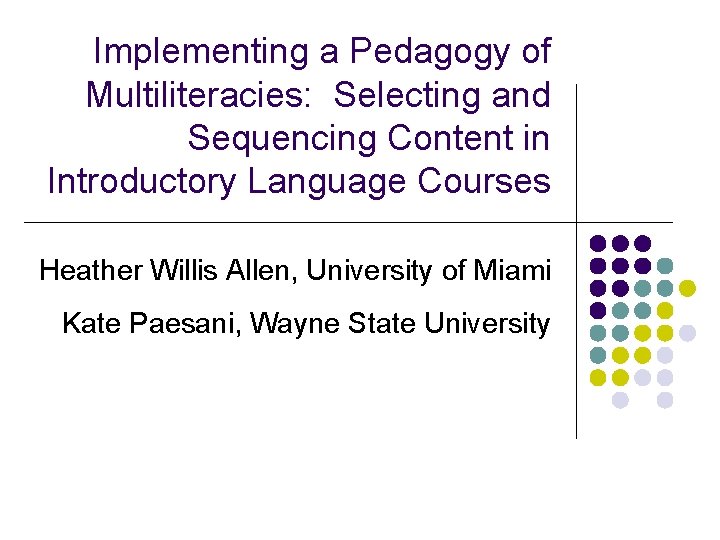 Implementing a Pedagogy of Multiliteracies: Selecting and Sequencing Content in Introductory Language Courses

Heather Willis Allen, University of Miami

Kate Paesani, Wayne State University